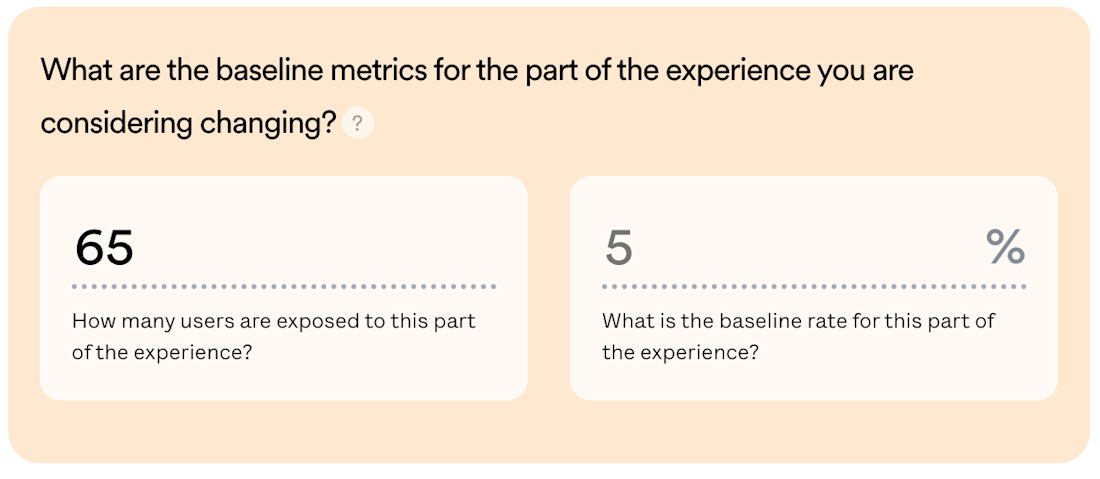 What are the baseline metrics for the part of the experience you are considering changing? ?

65

How many users are exposed to this part of the experience?

5 %

What is the baseline rate for this part of the experience?